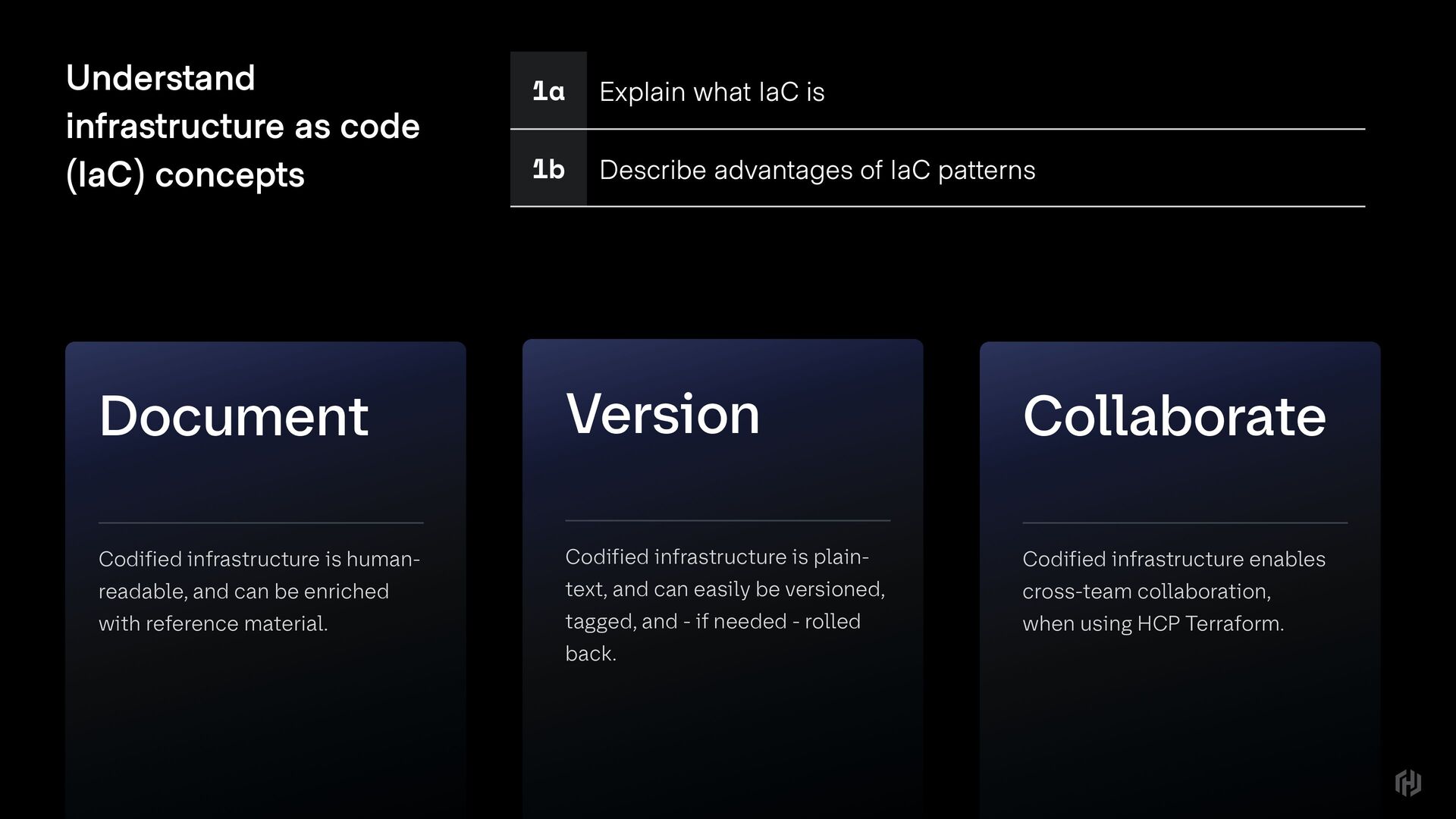 Understand infrastructure as code (IaC) concepts

| 1a | Explain what IaC is |
|---|---|
| 1b | Describe advantages of IaC patterns |

Document

Codified infrastructure is human-readable, and can be enriched with reference material.

Version

Codified infrastructure is plain-text, and can easily be versioned, tagged, and - if needed - rolled back.

Collaborate

Codified infrastructure enables cross-team collaboration, when using HCP Terraform.